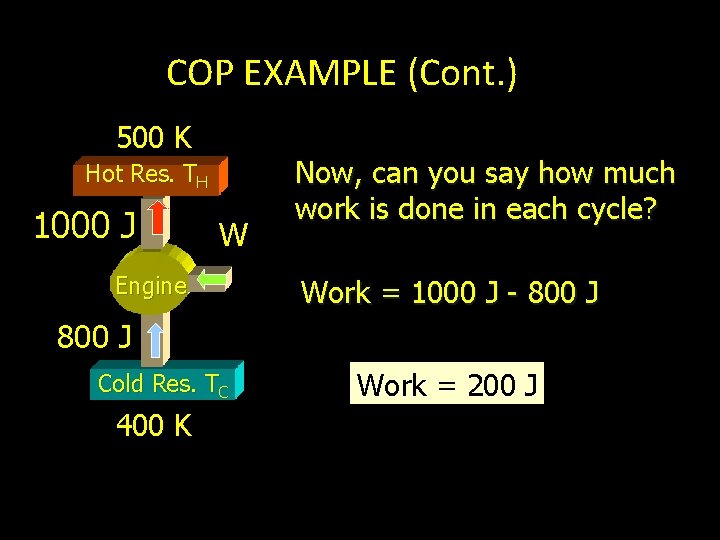 COP EXAMPLE (Cont.)

500 K

Hot Res. $T_H$

1000 J

W

Engine

800 J

Cold Res. $T_C$

400 K

Now, can you say how much work is done in each cycle?

Work = 1000 J - 800 J

Work = 200 J